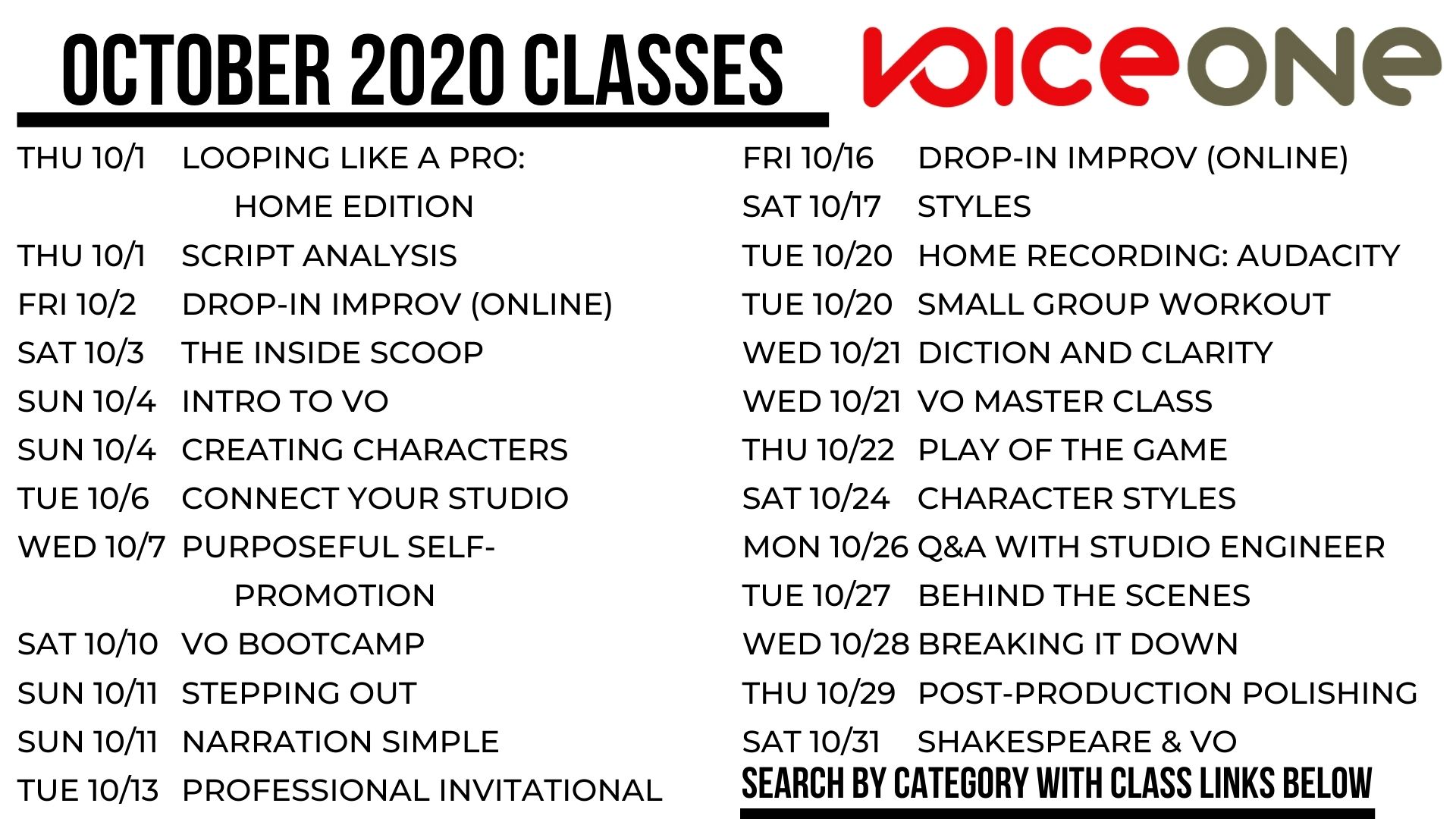 OCTOBER 2020 CLASSES

VOICEONE

THU 10/1 LOOPING LIKE A PRO: HOME EDITION
THU 10/1 SCRIPT ANALYSIS
FRI 10/2 DROP-IN IMPROV (ONLINE)
SAT 10/3 THE INSIDE SCOOP
SUN 10/4 INTRO TO VO
SUN 10/4 CREATING CHARACTERS
TUE 10/6 CONNECT YOUR STUDIO
WED 10/7 PURPOSEFUL SELF-PROMOTION
SAT 10/10 VO BOOTCAMP
SUN 10/11 STEPPING OUT
SUN 10/11 NARRATION SIMPLE
TUE 10/13 PROFESSIONAL INVITATIONAL

FRI 10/16 DROP-IN IMPROV (ONLINE)
SAT 10/17 STYLES
TUE 10/20 HOME RECORDING: AUDACITY
TUE 10/20 SMALL GROUP WORKOUT
WED 10/21 DICTION AND CLARITY
WED 10/21 VO MASTER CLASS
THU 10/22 PLAY OF THE GAME
SAT 10/24 CHARACTER STYLES
MON 10/26 Q&A WITH STUDIO ENGINEER
TUE 10/27 BEHIND THE SCENES
WED 10/28 BREAKING IT DOWN
THU 10/29 POST-PRODUCTION POLISHING
SAT 10/31 SHAKESPEARE & VO

SEARCH BY CATEGORY WITH CLASS LINKS BELOW